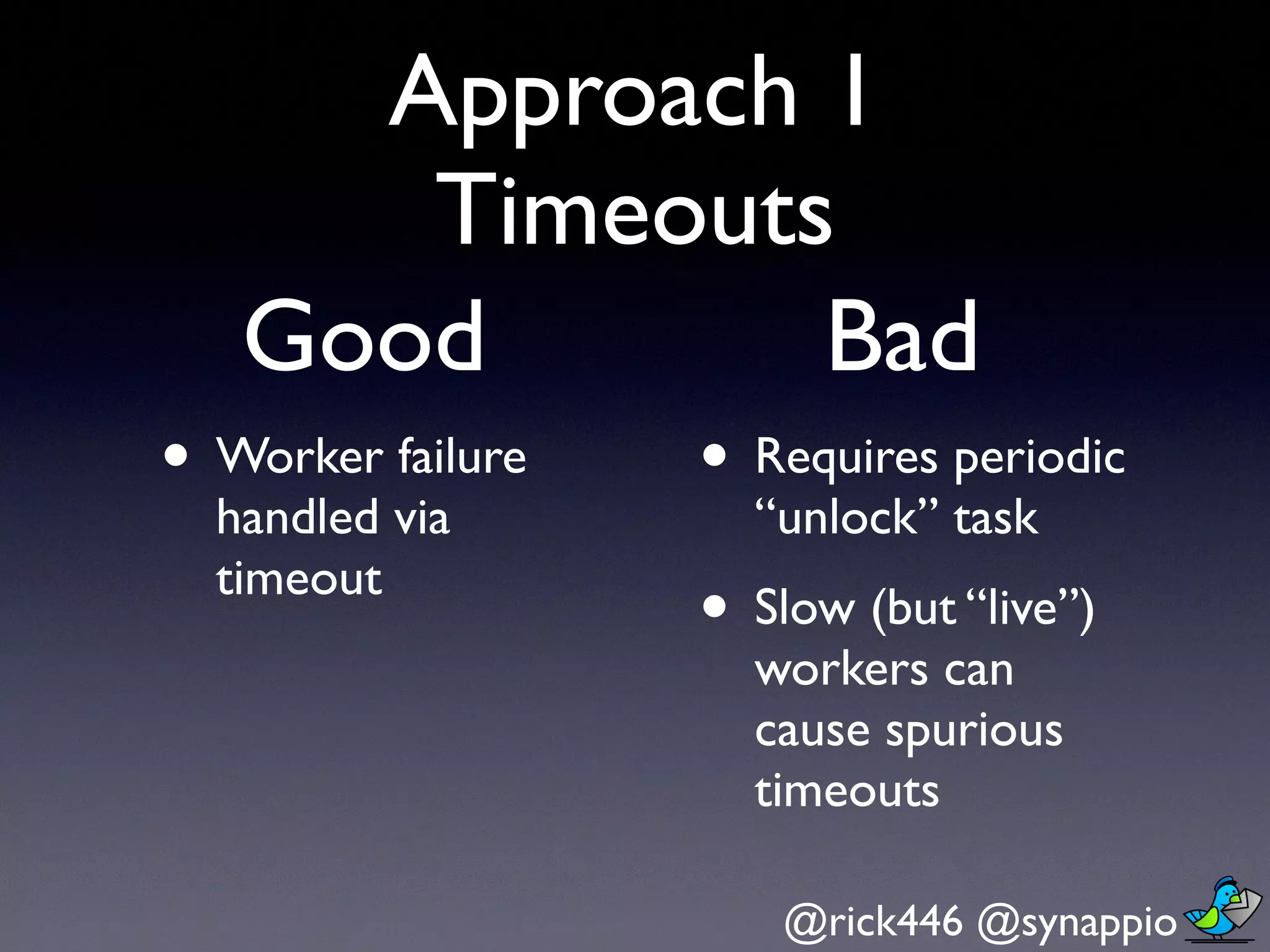 Approach 1
Timeouts

Good

• Worker failure handled via timeout

Bad

• Requires periodic “unlock” task

• Slow (but “live”) workers can cause spurious timeouts

@rick446 @synappio